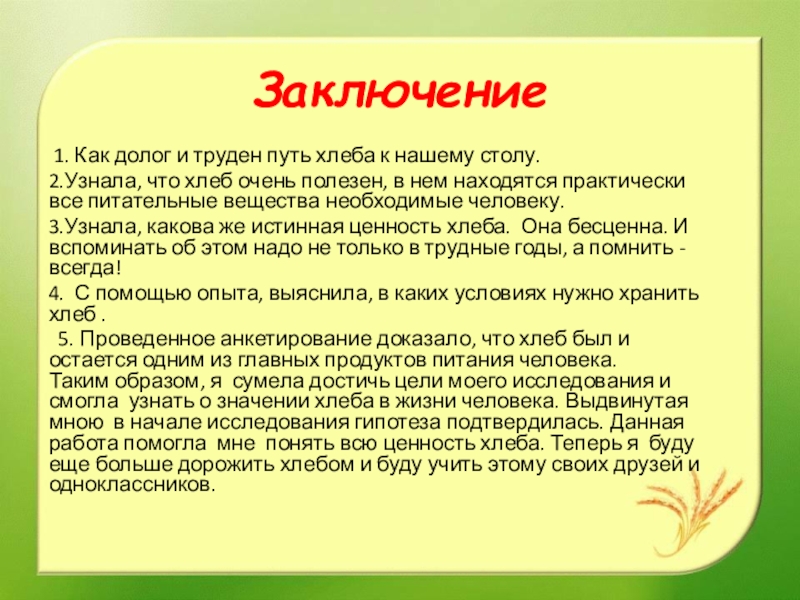 Заключение

1. Как долог и труден путь хлеба к нашему столу.

2.Узнала, что хлеб очень полезен, в нем находятся практически все питательные вещества необходимые человеку.

3.Узнала, какова же истинная ценность хлеба. Она бесценна. И вспоминать об этом надо не только в трудные годы, а помнить - всегда!

4. С помощью опыта, выяснила, в каких условиях нужно хранить хлеб .

5. Проведенное анкетирование доказало, что хлеб был и остается одним из главных продуктов питания человека.
Таким образом, я сумела достичь цели моего исследования и смогла узнать о значении хлеба в жизни человека. Выдвинутая мною в начале исследования гипотеза подтвердилась. Данная работа помогла мне понять всю ценность хлеба. Теперь я буду еще больше дорожить хлебом и буду учить этому своих друзей и одноклассников.